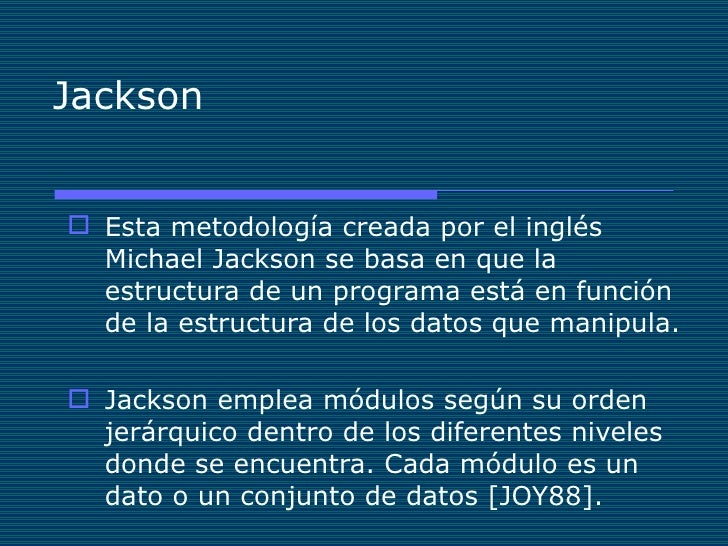 Jackson

Esta metodología creada por el inglés Michael Jackson se basa en que la estructura de un programa está en función de la estructura de los datos que manipula.

Jackson emplea módulos según su orden jerárquico dentro de los diferentes niveles donde se encuentra. Cada módulo es un dato o un conjunto de datos [JOY88].